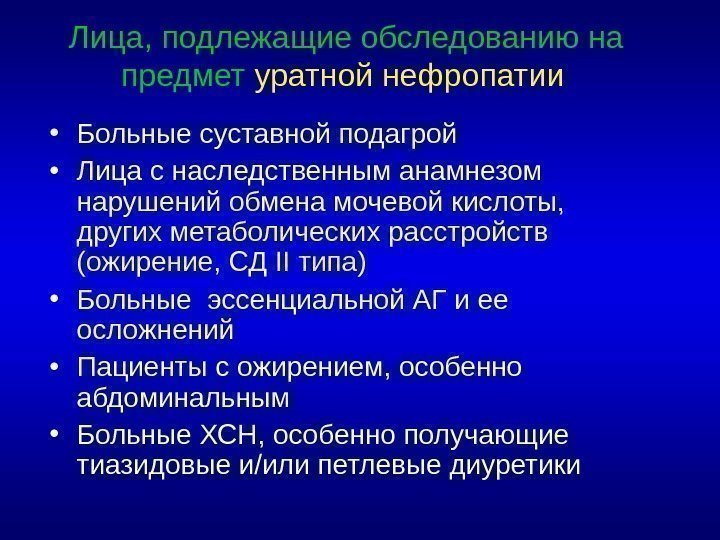 Лица, подлежащие обследованию на предмет уратной нефропатии

• Больные суставной подагрой
• Лица с наследственным анамнезом нарушений обмена мочевой кислоты, других метаболических расстройств (ожирение, СД II типа)
• Больные  эссенциальной АГ и ее осложнений
• Пациенты с ожирением, особенно абдоминальным
• Больные ХСН, особенно получающие тиазидовые и/или петлевые диуретики